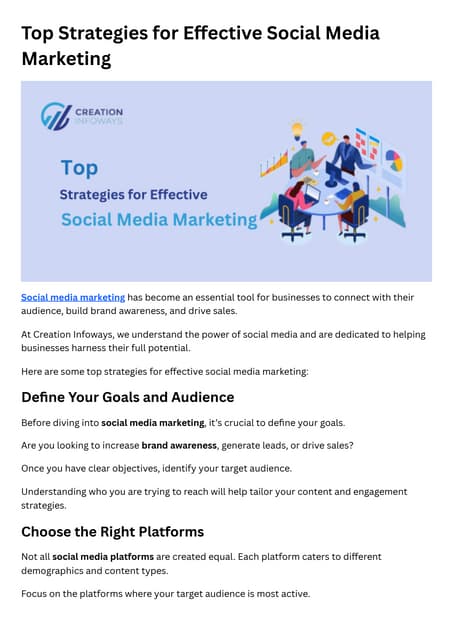 Top Strategies for Effective Social Media Marketing

CREATION INFOWAYS

Top
Strategies for Effective
Social Media Marketing

Social media marketing has become an essential tool for businesses to connect with their audience, build brand awareness, and drive sales.

At Creation Infoways, we understand the power of social media and are dedicated to helping businesses harness their full potential.

Here are some top strategies for effective social media marketing:

Define Your Goals and Audience

Before diving into social media marketing, it's crucial to define your goals.

Are you looking to increase brand awareness, generate leads, or drive sales?

Once you have clear objectives, identify your target audience.

Understanding who you are trying to reach will help tailor your content and engagement strategies.

Choose the Right Platforms

Not all social media platforms are created equal. Each platform caters to different demographics and content types.

Focus on the platforms where your target audience is most active.